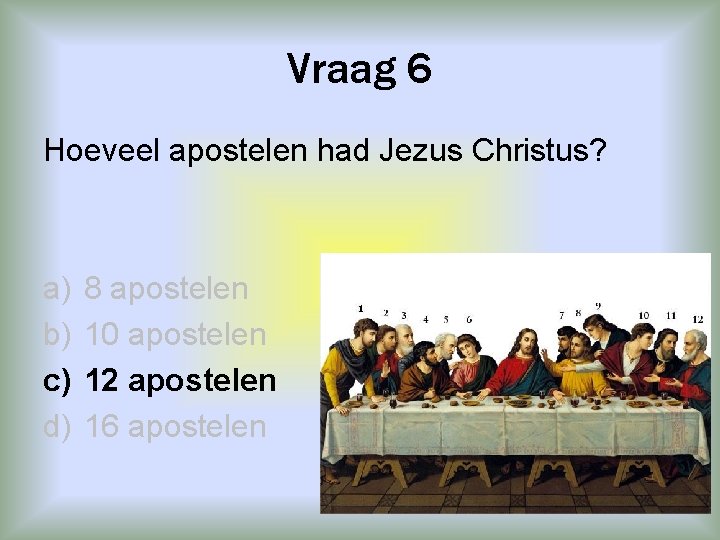 Vraag 6

Hoeveel apostelen had Jezus Christus?

a) 8 apostelen
b) 10 apostelen
c) 12 apostelen
d) 16 apostelen

1 2 3 4 5 6 7 8 9 10 11 12